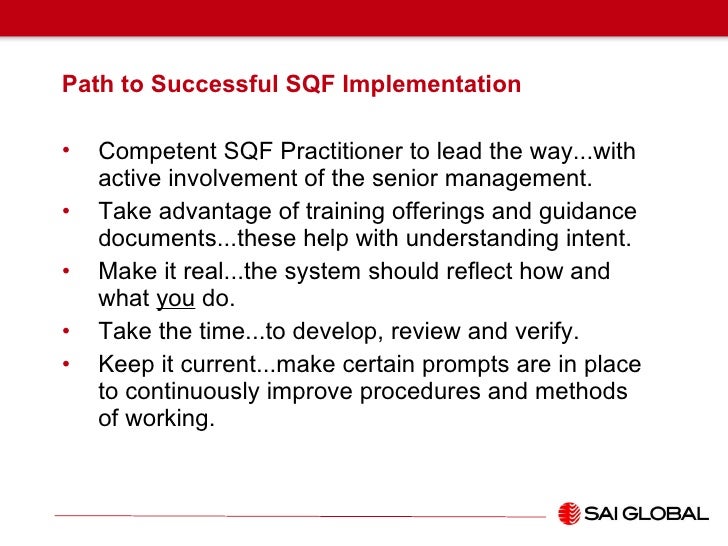 Path to Successful SQF Implementation

• Competent SQF Practitioner to lead the way...with active involvement of the senior management.

• Take advantage of training offerings and guidance documents...these help with understanding intent.

• Make it real...the system should reflect how and what you do.

• Take the time...to develop, review and verify.

• Keep it current...make certain prompts are in place to continuously improve procedures and methods of working.

SAI GLOBAL